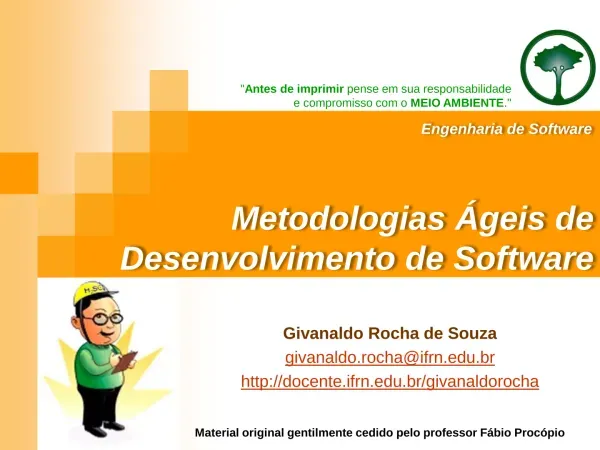 "Antes de imprimir pense em sua responsabilidade e compromisso com o MEIO AMBIENTE."

Engenharia de Software

Metodologias Ágeis de Desenvolvimento de Software

H.SC

Givanaldo Rocha de Souza
givanaldo.rocha@ifrn.edu.br
http://docente.ifrn.edu.br/givanaldorocha

Material original gentilmente cedido pelo professor Fábio Procópio